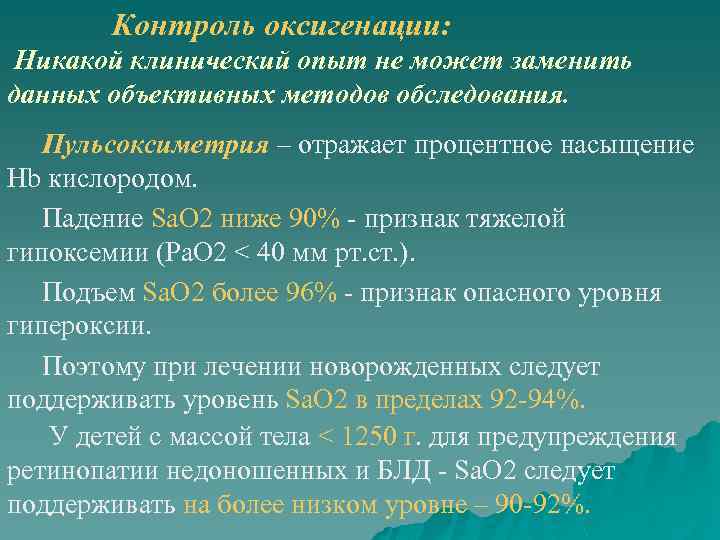 Контроль оксигенации:

Никакой клинический опыт не может заменить данных объективных методов обследования.

Пульсоксиметрия – отражает процентное насыщение Hb кислородом.

Падение SaO2 ниже 90% - признак тяжелой гипоксемии (PaO2 < 40 мм рт.ст.).

Подъем SaO2 более 96% - признак опасного уровня гипероксии.

Поэтому при лечении новорожденных следует поддерживать уровень SaO2 в пределах 92-94%.

У детей с массой тела < 1250 г. для предупреждения ретинопатии недоношенных и БЛД - SaO2 следует поддерживать на более низком уровне – 90-92%.